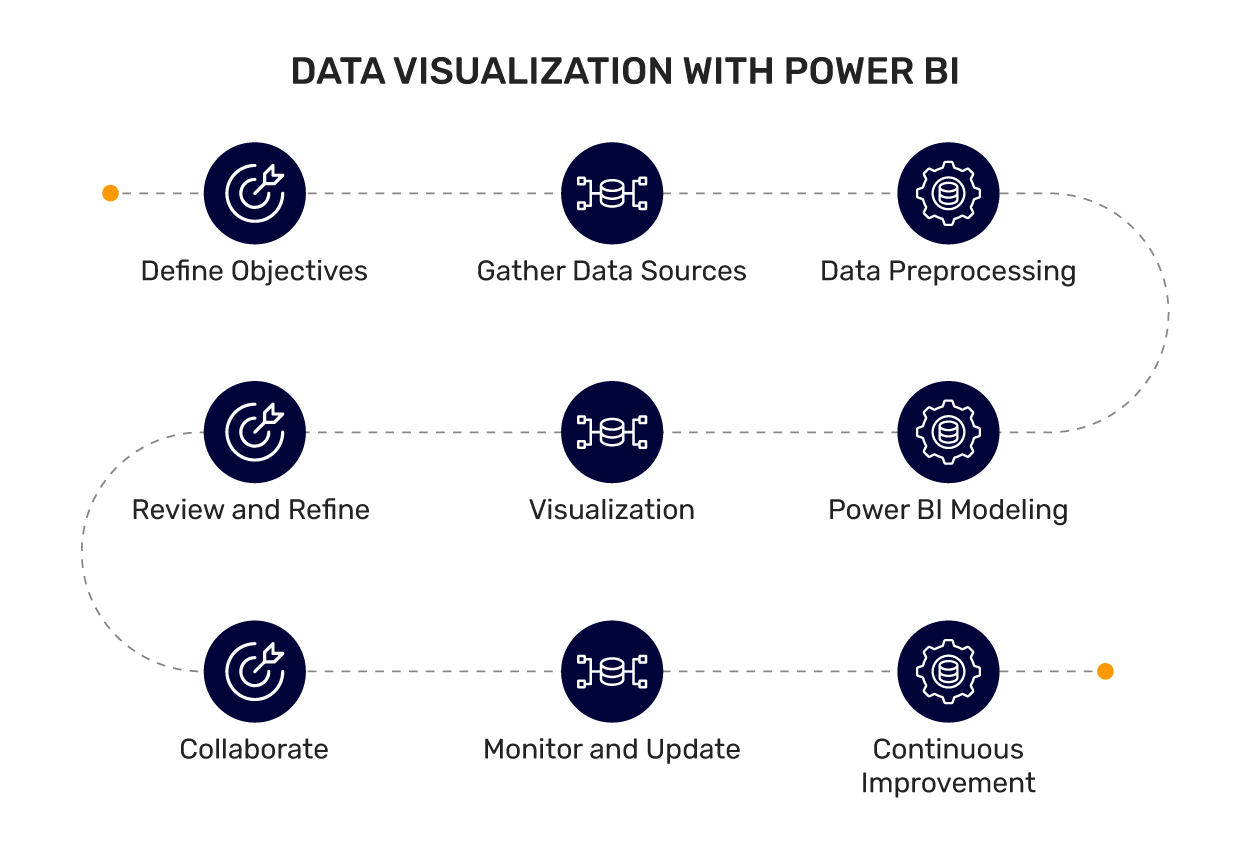 DATA VISUALIZATION WITH POWER BI

Define Objectives

Gather Data Sources

Data Preprocessing

Review and Refine

Visualization

Power BI Modeling

Collaborate

Monitor and Update

Continuous Improvement